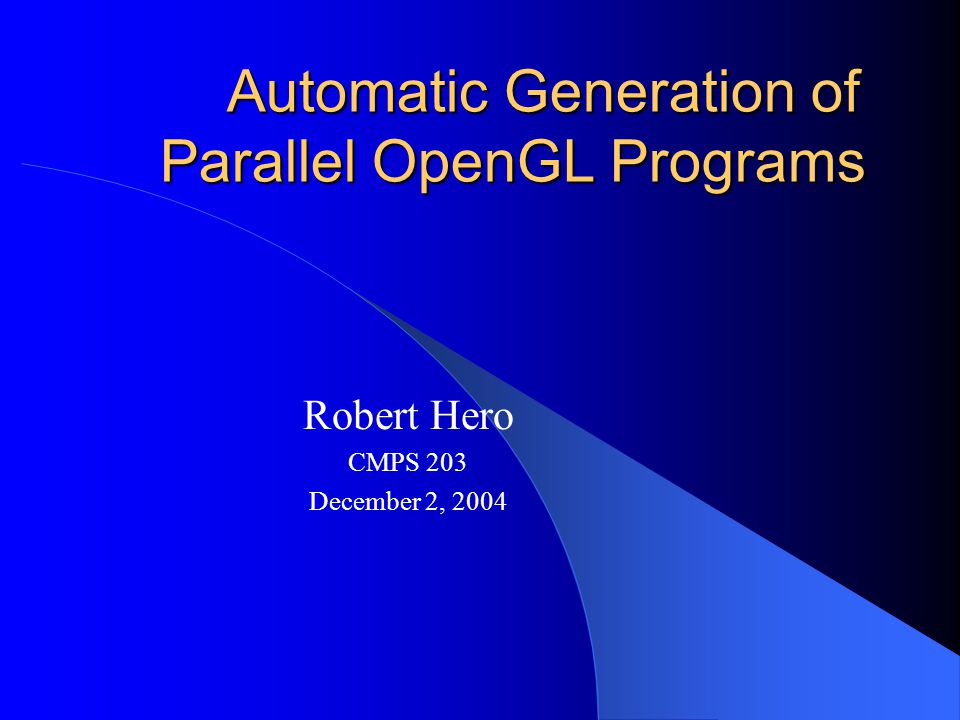 Automatic Generation of Parallel OpenGL Programs

Robert Hero

CMPS 203

December 2, 2004